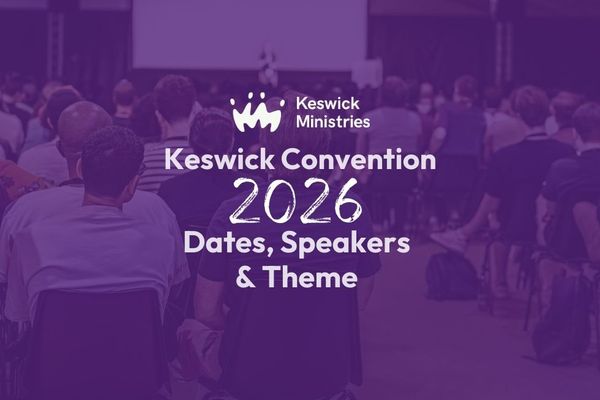 Keswick Ministries

Keswick Convention
2026
Dates, Speakers
& Theme